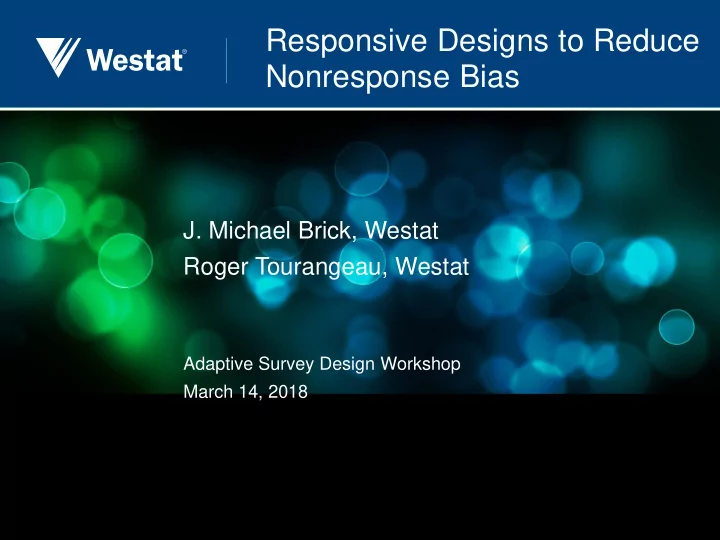 Westat®

Responsive Designs to Reduce Nonresponse Bias

J. Michael Brick, Westat
Roger Tourangeau, Westat

Adaptive Survey Design Workshop
March 14, 2018